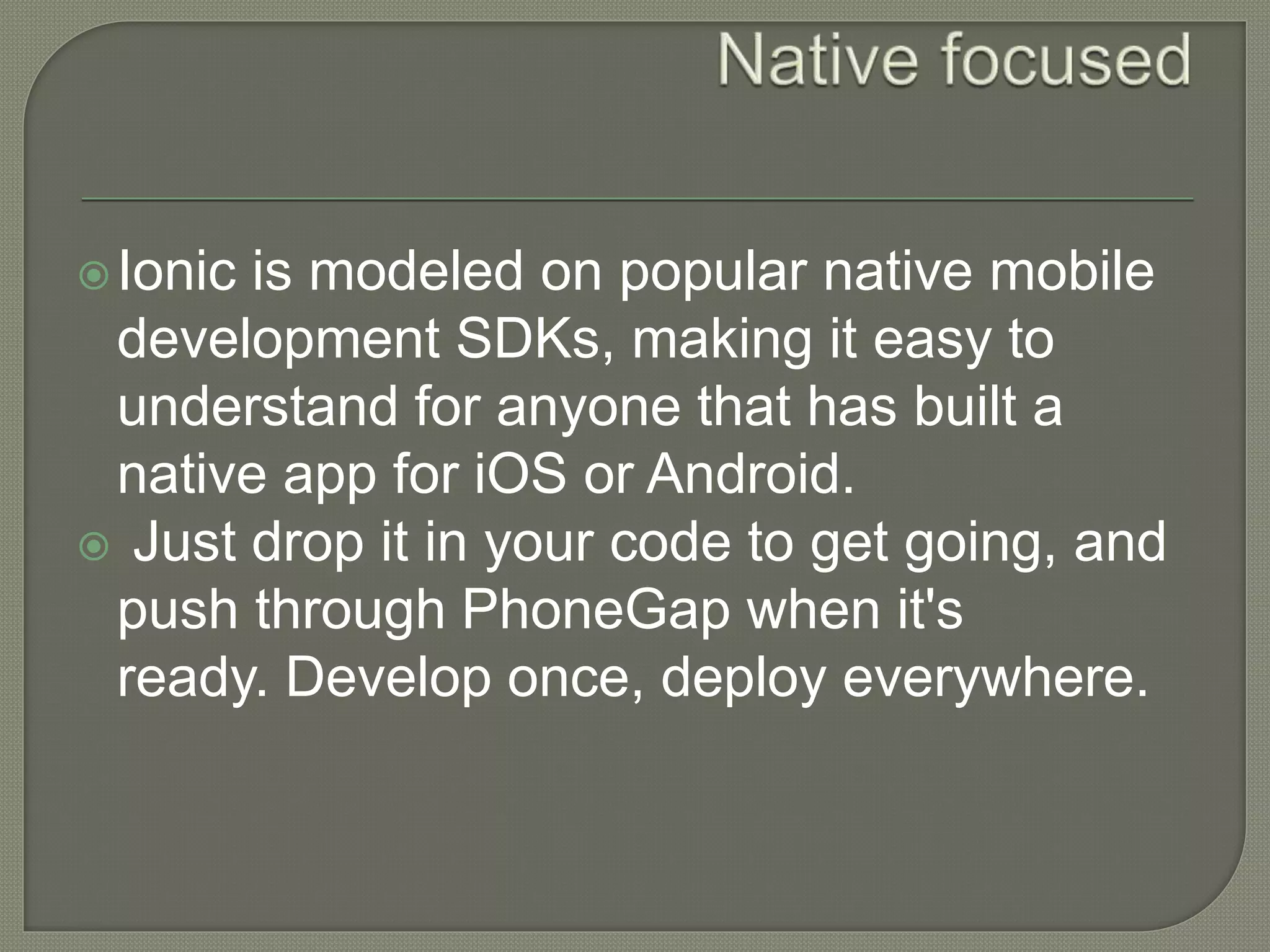 Native focused

Ionic is modeled on popular native mobile development SDKs, making it easy to understand for anyone that has built a native app for iOS or Android.

Just drop it in your code to get going, and push through PhoneGap when it's ready. Develop once, deploy everywhere.